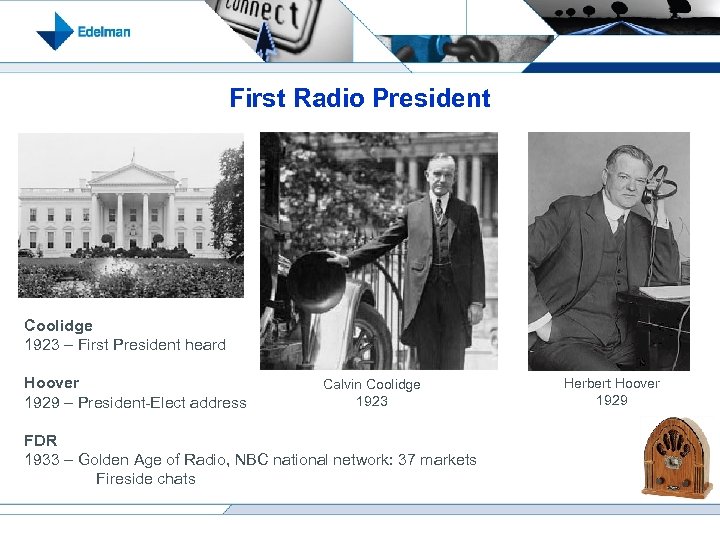 Edelman

connect

First Radio President

Coolidge
1923 – First President heard

Hoover
1929 – President-Elect address

FDR
1933 – Golden Age of Radio, NBC national network: 37 markets
Fireside chats

Calvin Coolidge
1923

Herbert Hoover
1929